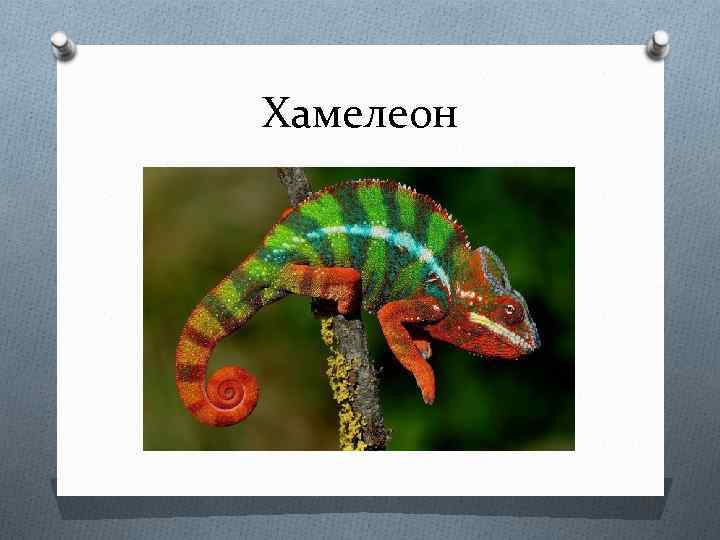 Хамелеон